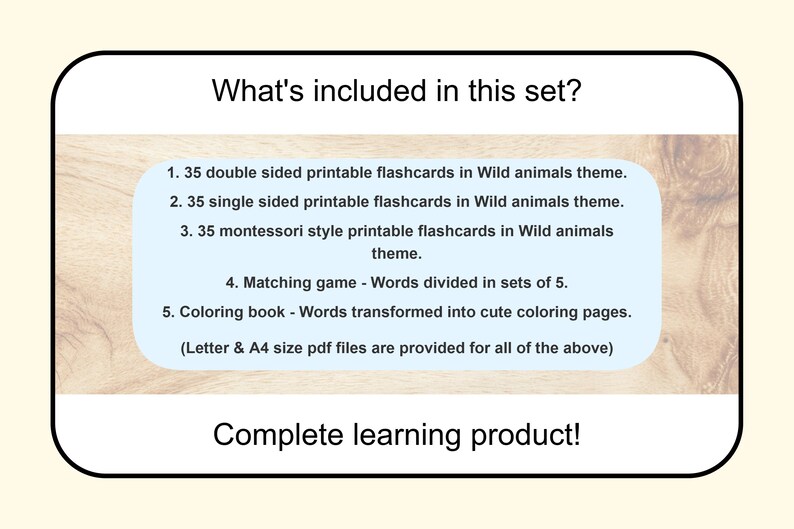 What's included in this set?

1. 35 double sided printable flashcards in Wild animals theme.

2. 35 single sided printable flashcards in Wild animals theme.

3. 35 montessori style printable flashcards in Wild animals theme.

4. Matching game - Words divided in sets of 5.

5. Coloring book - Words transformed into cute coloring pages.

(Letter & A4 size pdf files are provided for all of the above)

Complete learning product!